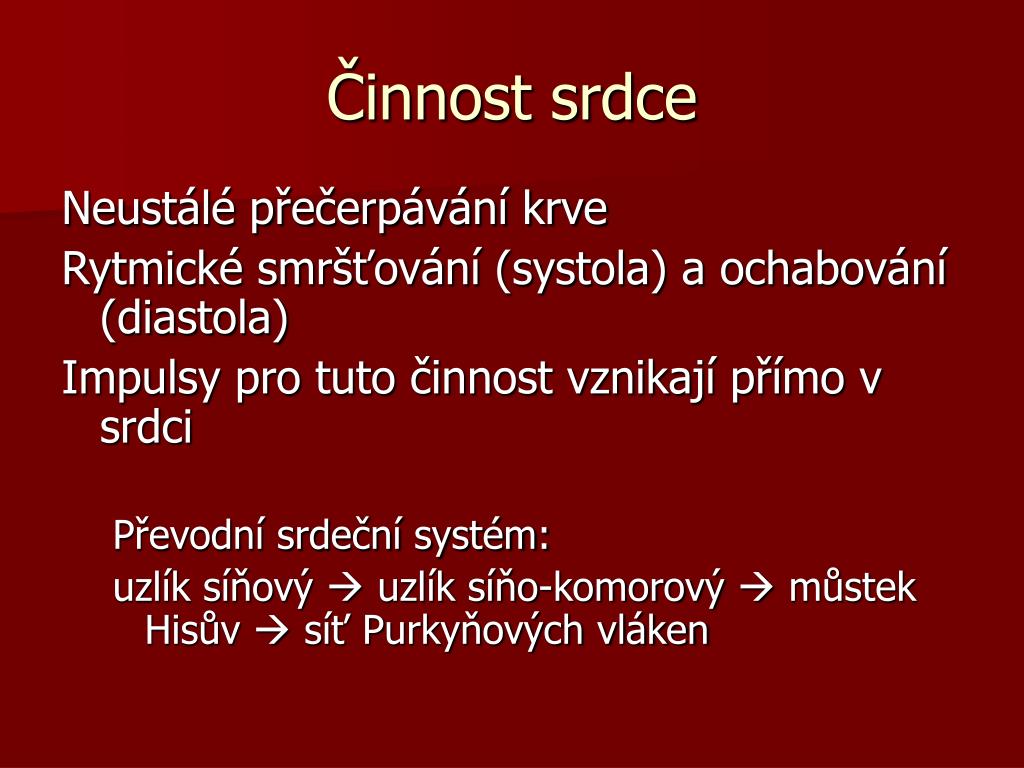 Činnost srdce

Neustálé přečerpávání krve

Rytmické smršťování (systola) a ochabování (diastola)

Impulsy pro tuto činnost vznikají přímo v srdci

Převodní srdeční systém:

uzlík síňový → uzlík síňo-komorový → můstek Hisův → síť Purkyňových vláken